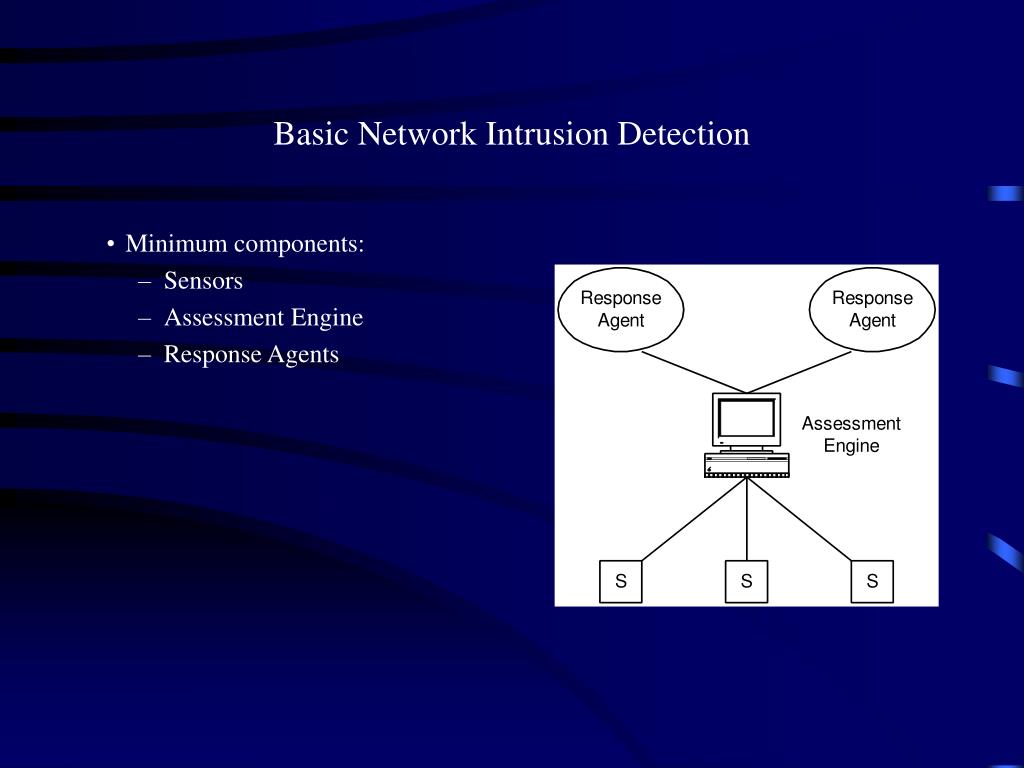 Basic Network Intrusion Detection

• Minimum components:
– Sensors
– Assessment Engine
– Response Agents

Response Agent

Response Agent

Assessment Engine

S

S

S